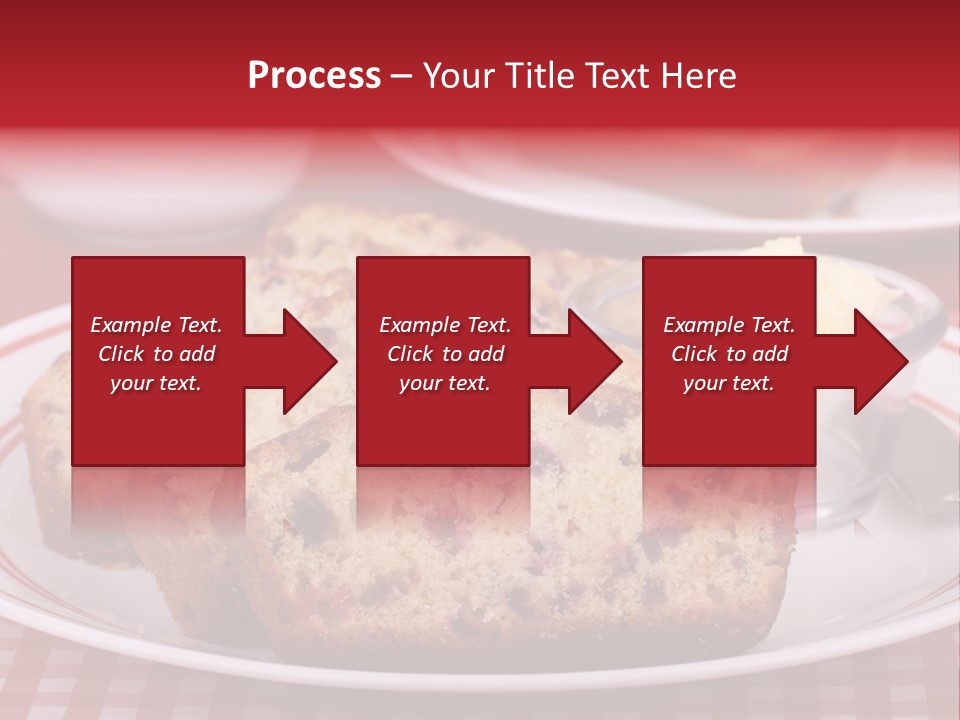 Process – Your Title Text Here

Example Text. Click to add your text.

Example Text. Click to add your text.

Example Text. Click to add your text.